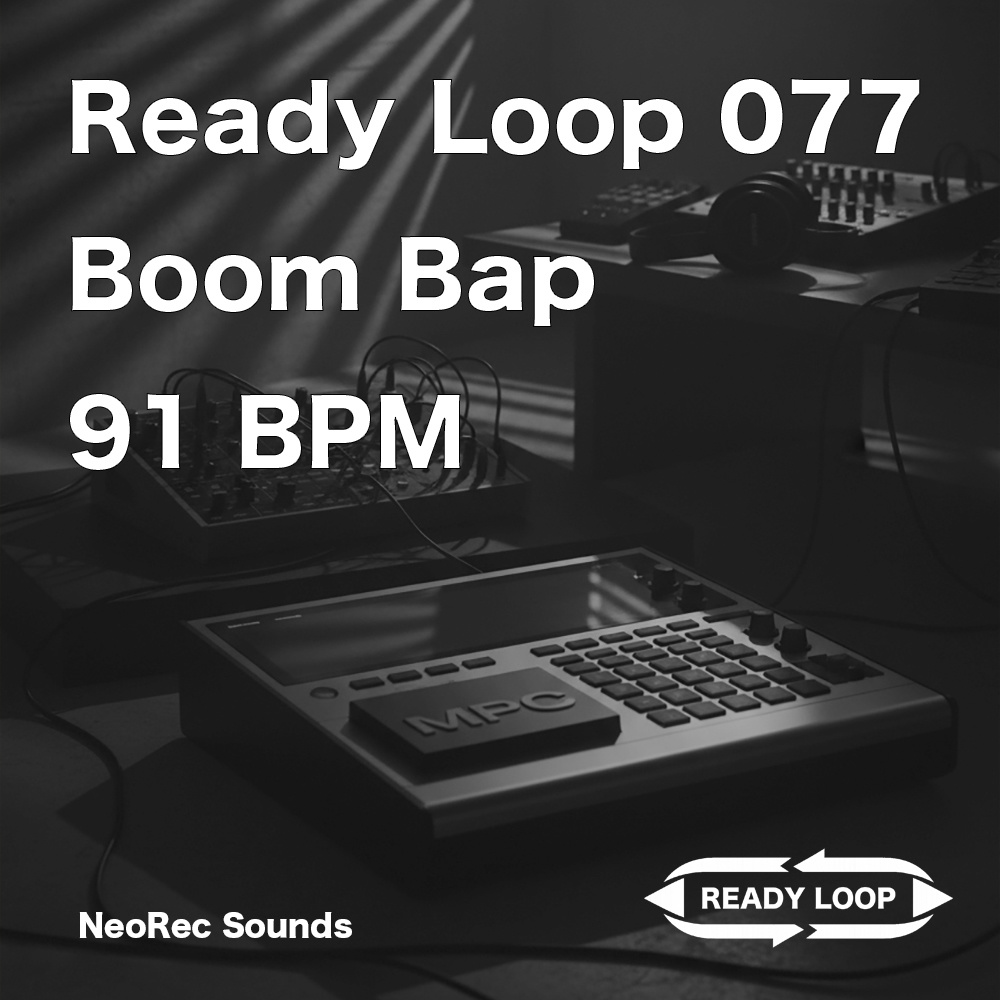 Ready Loop 077
Boom Bap
91 BPM

MPC

NeoRec Sounds

READY LOOP